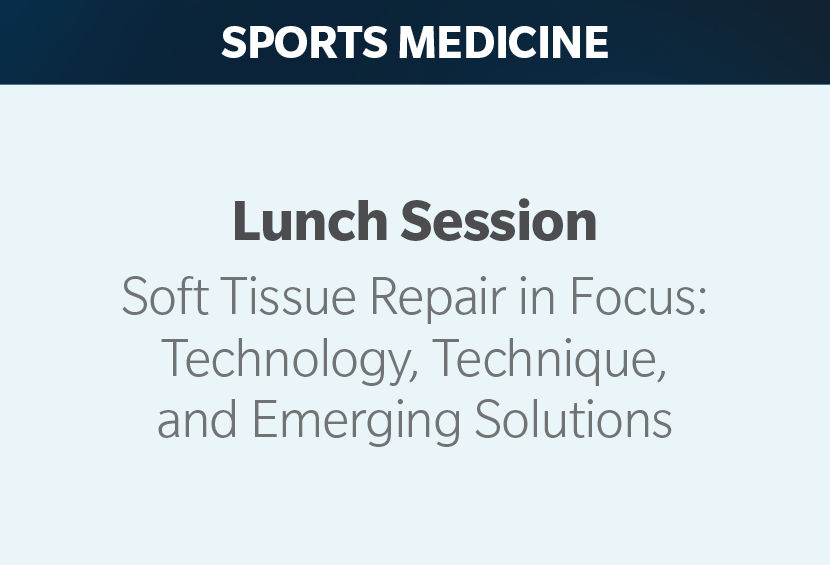 SPORTS MEDICINE

Lunch Session

Soft Tissue Repair in Focus: Technology, Technique, and Emerging Solutions